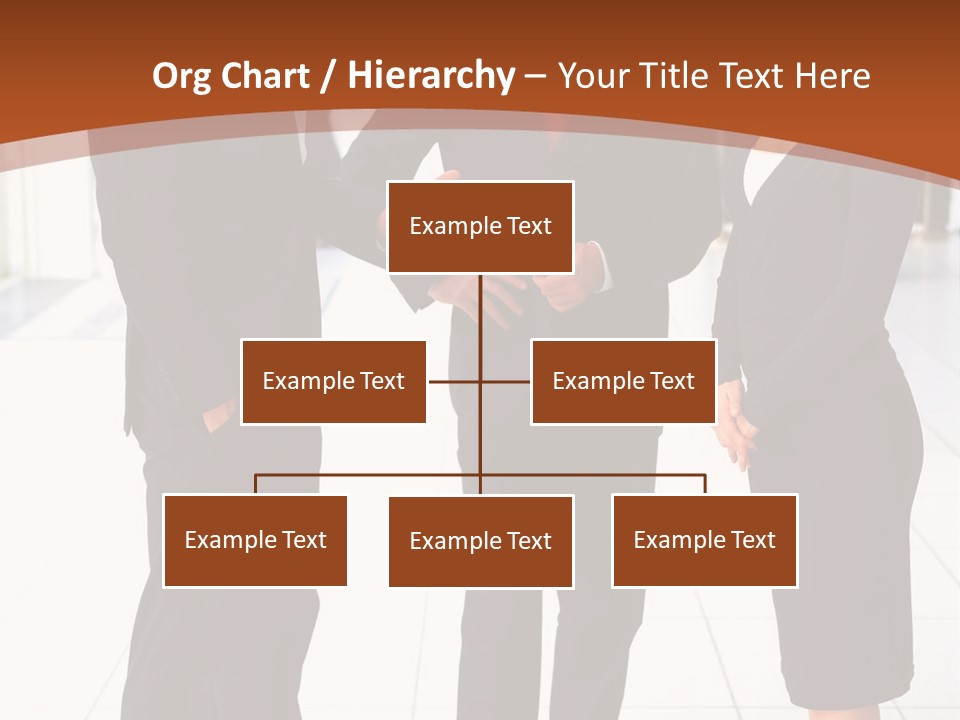 Org Chart / Hierarchy – Your Title Text Here

Example Text

Example Text

Example Text

Example Text

Example Text

Example Text